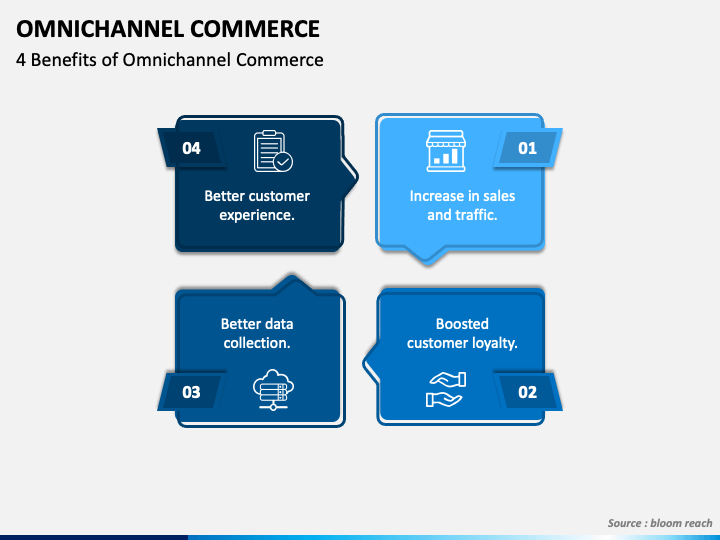 OMNICHANNEL COMMERCE

4 Benefits of Omnichannel Commerce

04

Better customer experience.

01

Increase in sales and traffic.

Better data collection.

03

Boosted customer loyalty.

02

Source : bloom reach